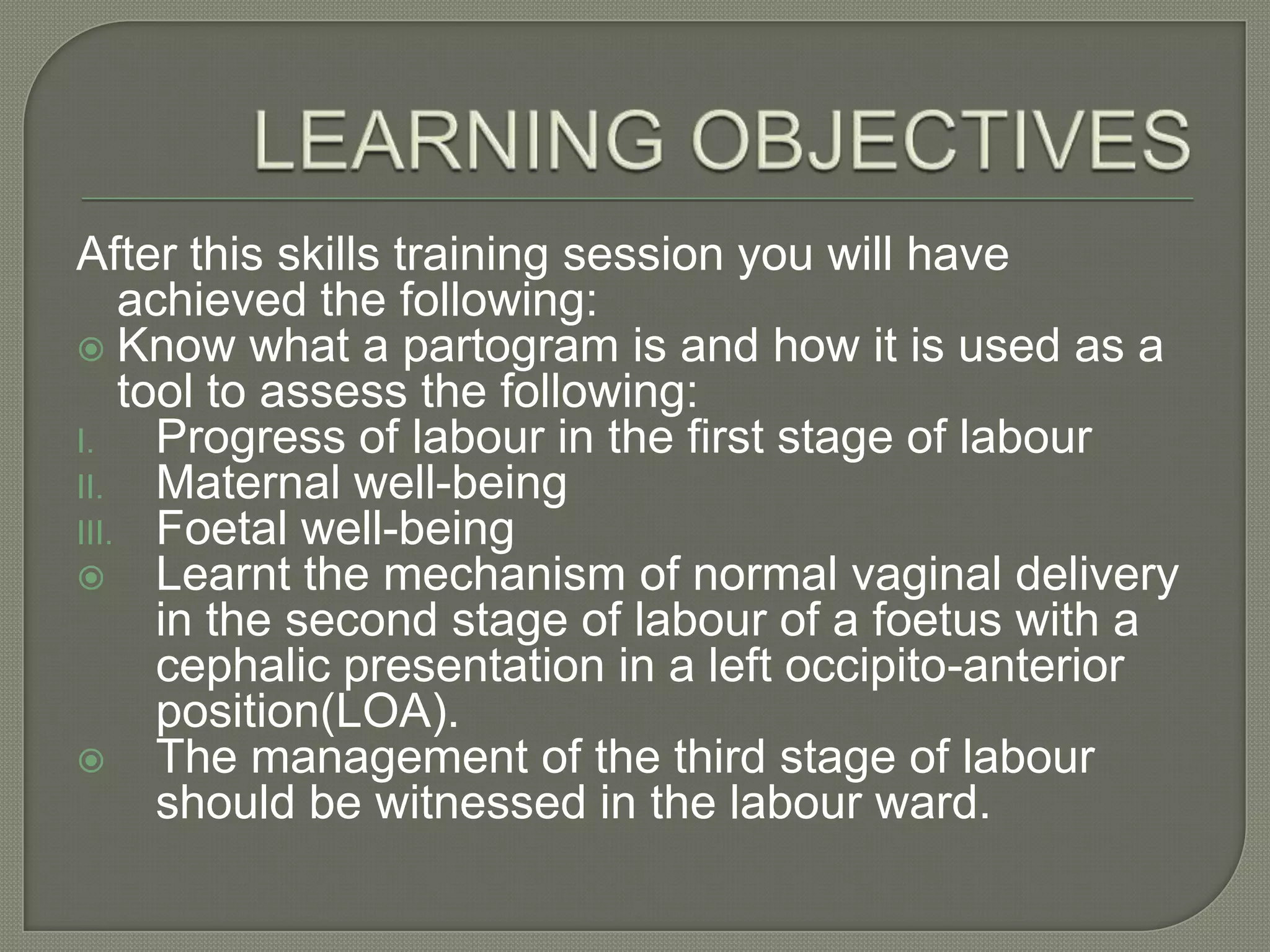 LEARNING OBJECTIVES

After this skills training session you will have achieved the following:

Know what a partogram is and how it is used as a tool to assess the following:

I. Progress of labour in the first stage of labour
II. Maternal well-being
III. Foetal well-being

Learnt the mechanism of normal vaginal delivery in the second stage of labour of a foetus with a cephalic presentation in a left occipito-anterior position(LOA).

The management of the third stage of labour should be witnessed in the labour ward.